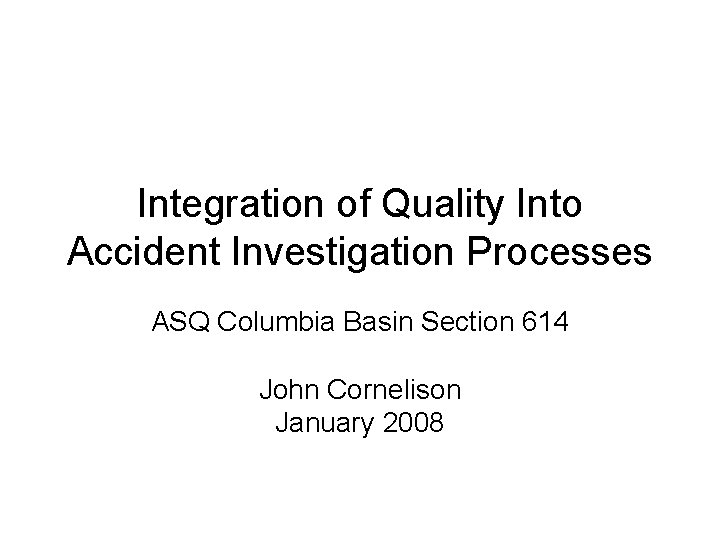 Integration of Quality Into Accident Investigation Processes

ASQ Columbia Basin Section 614

John Cornelison
January 2008